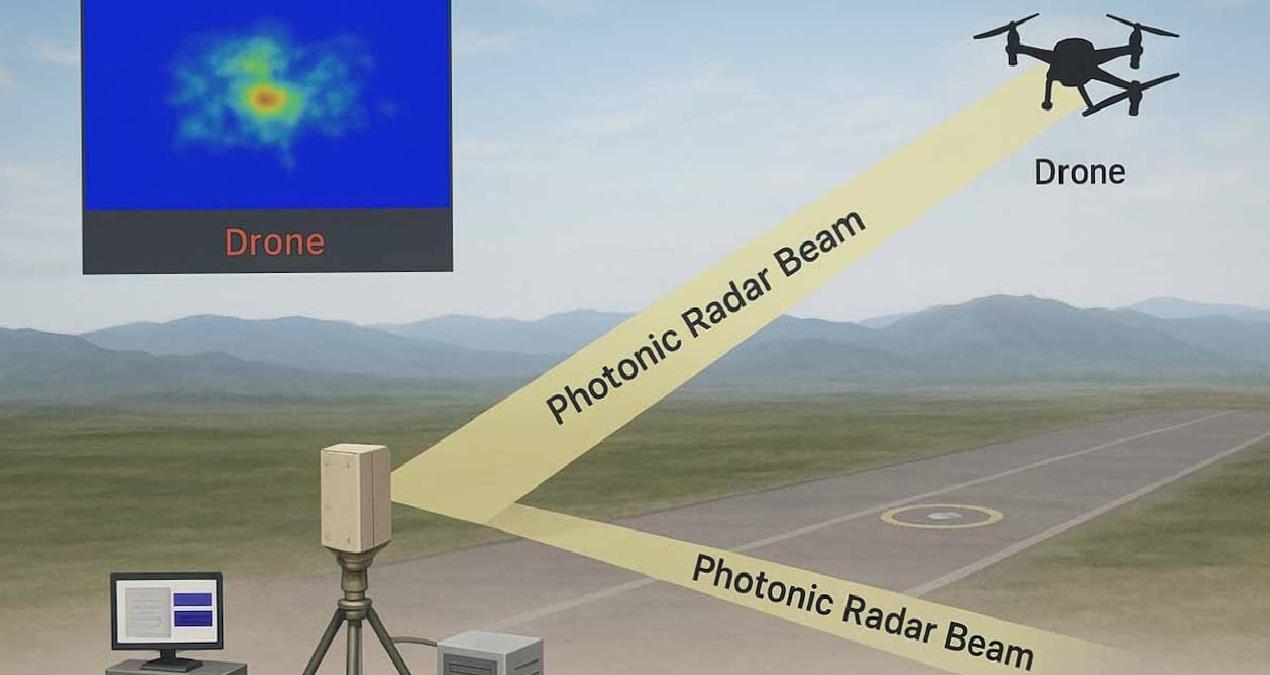 Drone

Drone

Photonic Radar Beam

Photonic Radar Beam